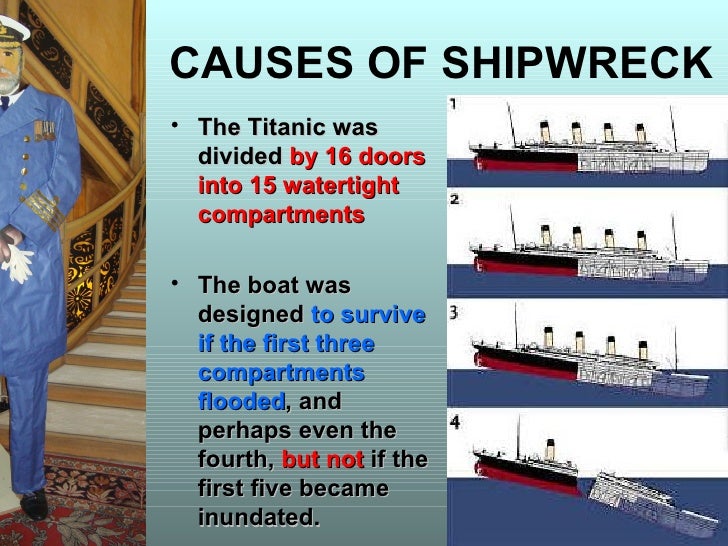 CAUSES OF SHIPWRECK

• The Titanic was divided by 16 doors into 15 watertight compartments

• The boat was designed to survive if the first three compartments flooded, and perhaps even the fourth, but not if the first five became inundated.

1

2

3

4